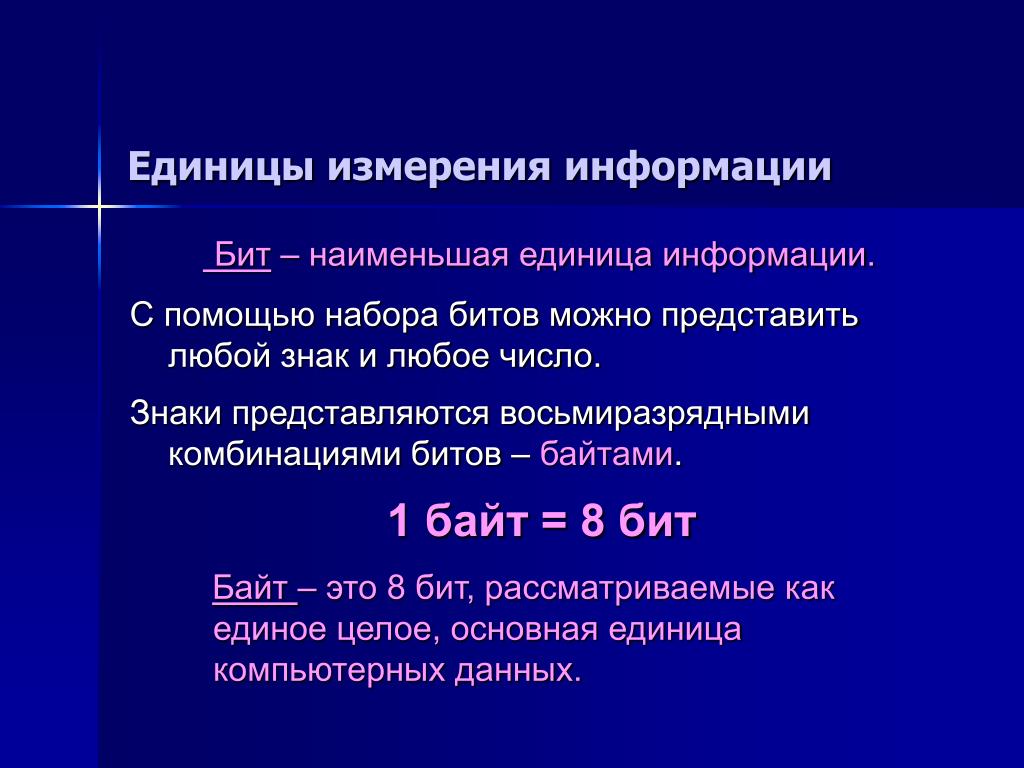 Единицы измерения информации

Бит – наименьшая единица информации.

С помощью набора битов можно представить любой знак и любое число.

Знаки представляются восьмиразрядными комбинациями битов – байтами.

1 байт = 8 бит

Байт – это 8 бит, рассматриваемые как единое целое, основная единица компьютерных данных.